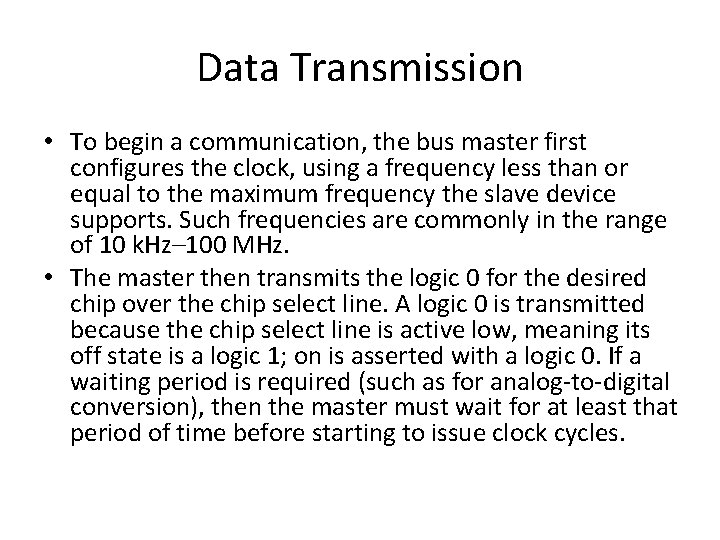 Data Transmission

• To begin a communication, the bus master first configures the clock, using a frequency less than or equal to the maximum frequency the slave device supports. Such frequencies are commonly in the range of 10 kHz–100 MHz.

• The master then transmits the logic 0 for the desired chip over the chip select line. A logic 0 is transmitted because the chip select line is active low, meaning its off state is a logic 1; on is asserted with a logic 0. If a waiting period is required (such as for analog-to-digital conversion), then the master must wait for at least that period of time before starting to issue clock cycles.